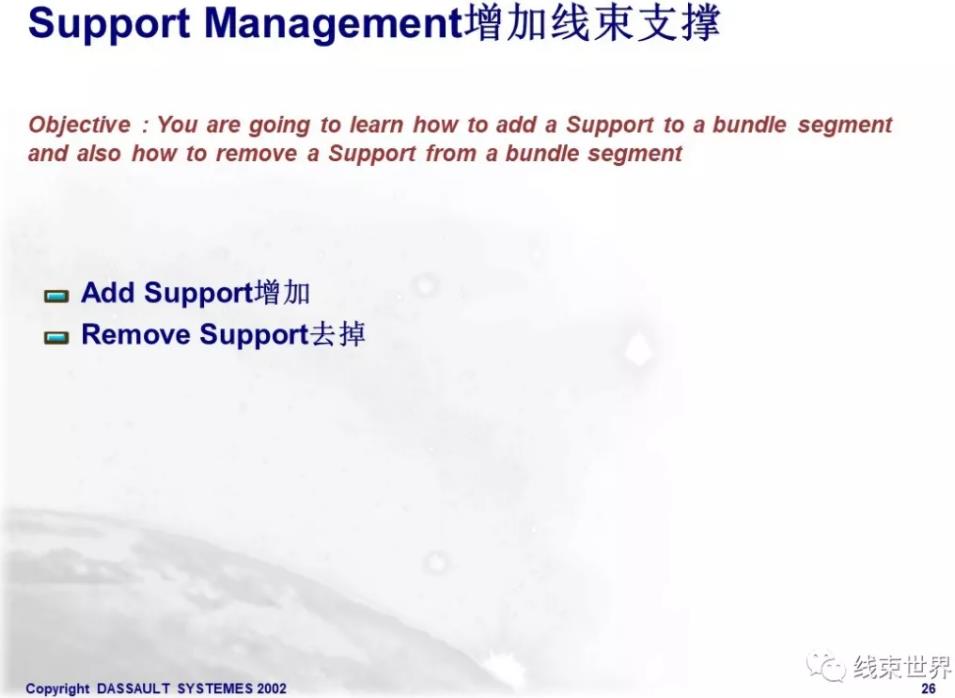 Support Management增加线束支撑

Objective : You are going to learn how to add a Support to a bundle segment and also how to remove a Support from a bundle segment

Add Support增加
Remove Support去掉

线束世界

Copyright DASSAULT SYSTEMES 2002

26